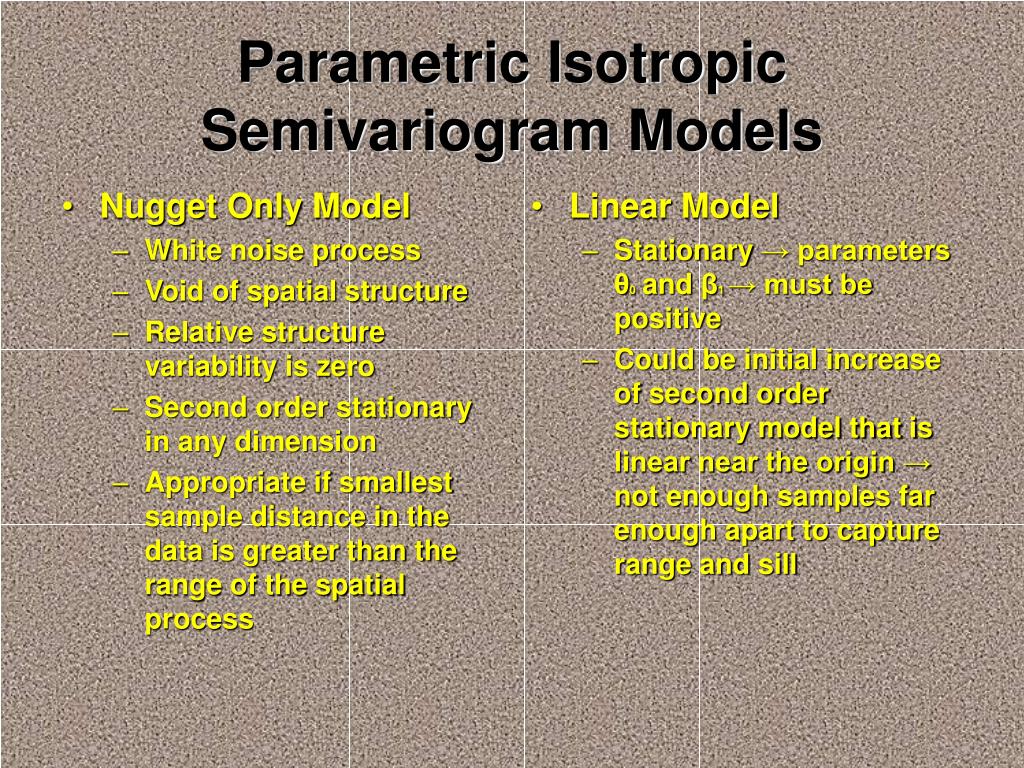 Parametric Isotropic Semivariogram Models

• Nugget Only Model
– White noise process
– Void of spatial structure
– Relative structure variability is zero
– Second order stationary in any dimension
– Appropriate if smallest sample distance in the data is greater than the range of the spatial process

• Linear Model
– Stationary → parameters $\theta_0$ and $\beta_1$ → must be positive
– Could be initial increase of second order stationary model that is linear near the origin → not enough samples far enough apart to capture range and sill